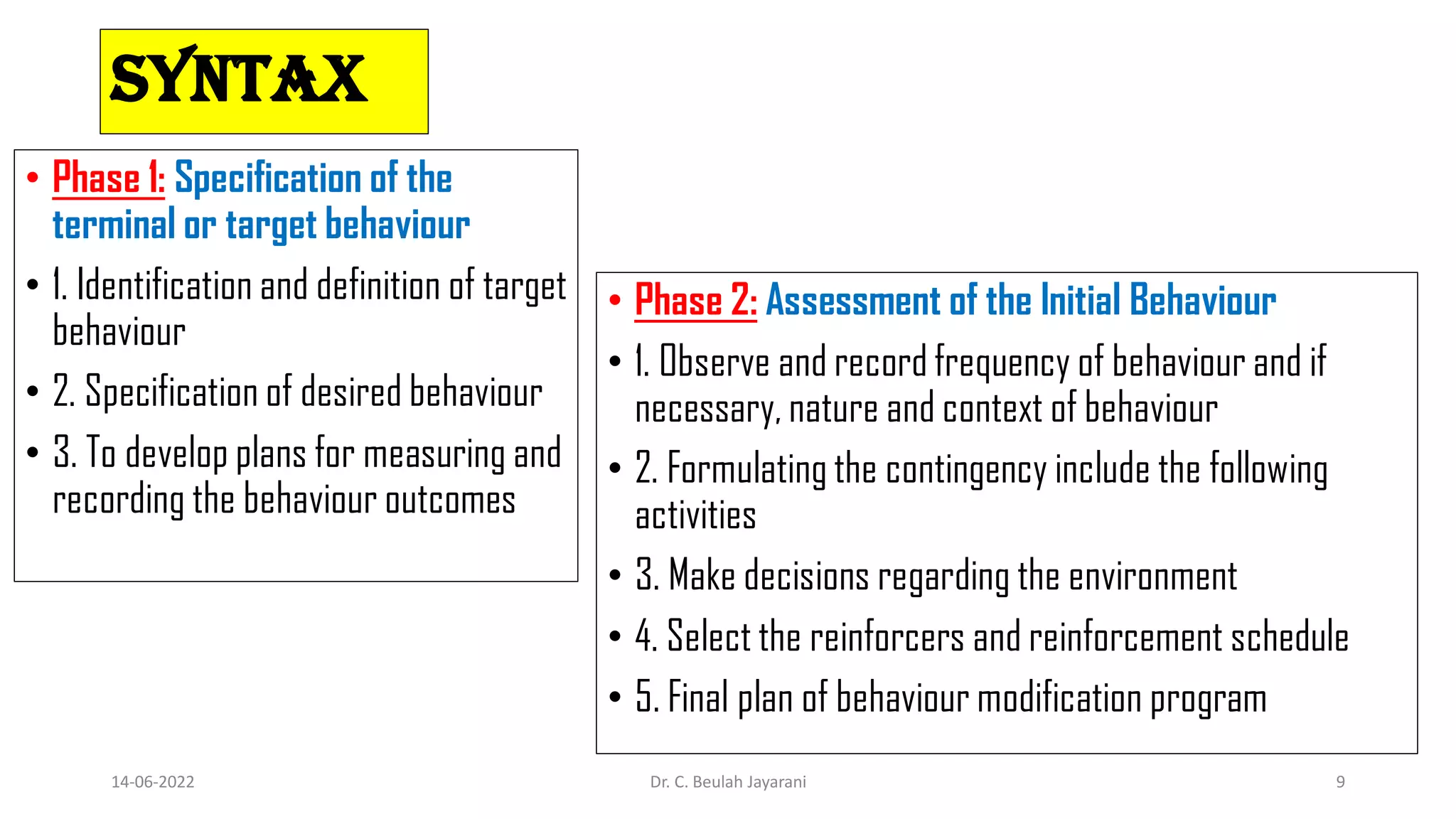 SYNTAX

• Phase 1: Specification of the terminal or target behaviour
• 1. Identification and definition of target behaviour
• 2. Specification of desired behaviour
• 3. To develop plans for measuring and recording the behaviour outcomes

• Phase 2: Assessment of the Initial Behaviour
• 1. Observe and record frequency of behaviour and if necessary, nature and context of behaviour
• 2. Formulating the contingency include the following activities
• 3. Make decisions regarding the environment
• 4. Select the reinforcers and reinforcement schedule
• 5. Final plan of behaviour modification program

14-06-2022

Dr. C. Beulah Jayarani

9